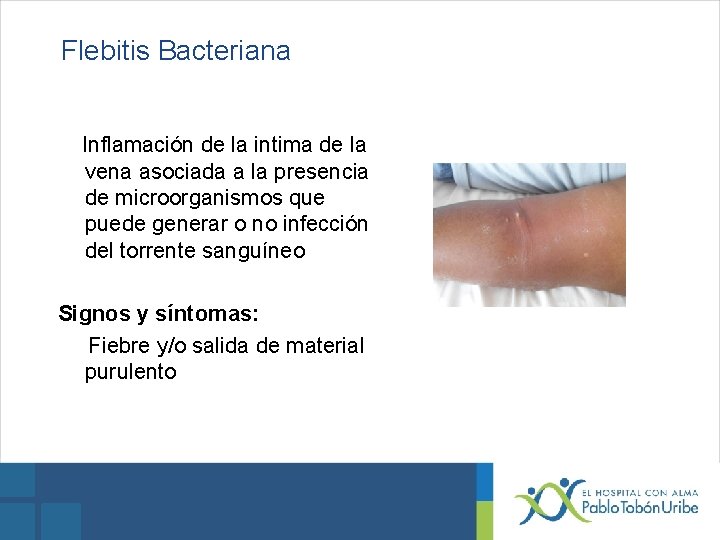 Flebitis Bacteriana

Inflamación de la intima de la vena asociada a la presencia de microorganismos que puede generar o no infección del torrente sanguíneo

Signos y síntomas:

Fiebre y/o salida de material purulento

EL HOSPITAL CON ALMA
Pablo Tobón Uribe